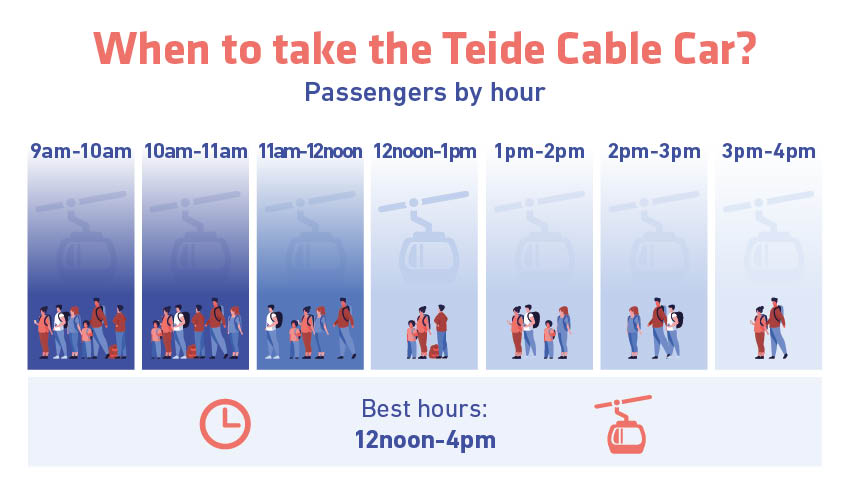 When to take the Teide Cable Car?

Passengers by hour

9am-10am

10am-11am

11am-12noon

12noon-1pm

1pm-2pm

2pm-3pm

3pm-4pm

Best hours:
12noon-4pm